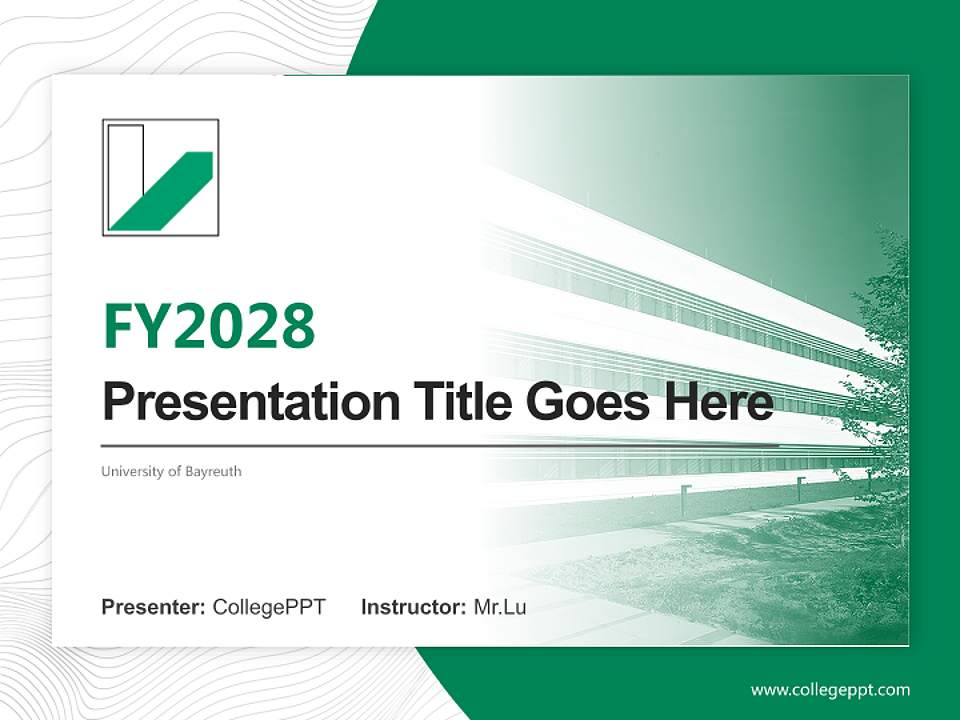 FY2028

Presentation Title Goes Here

University of Bayreuth

Presenter: CollegePPT Instructor: Mr.Lu

www.collegeppt.com